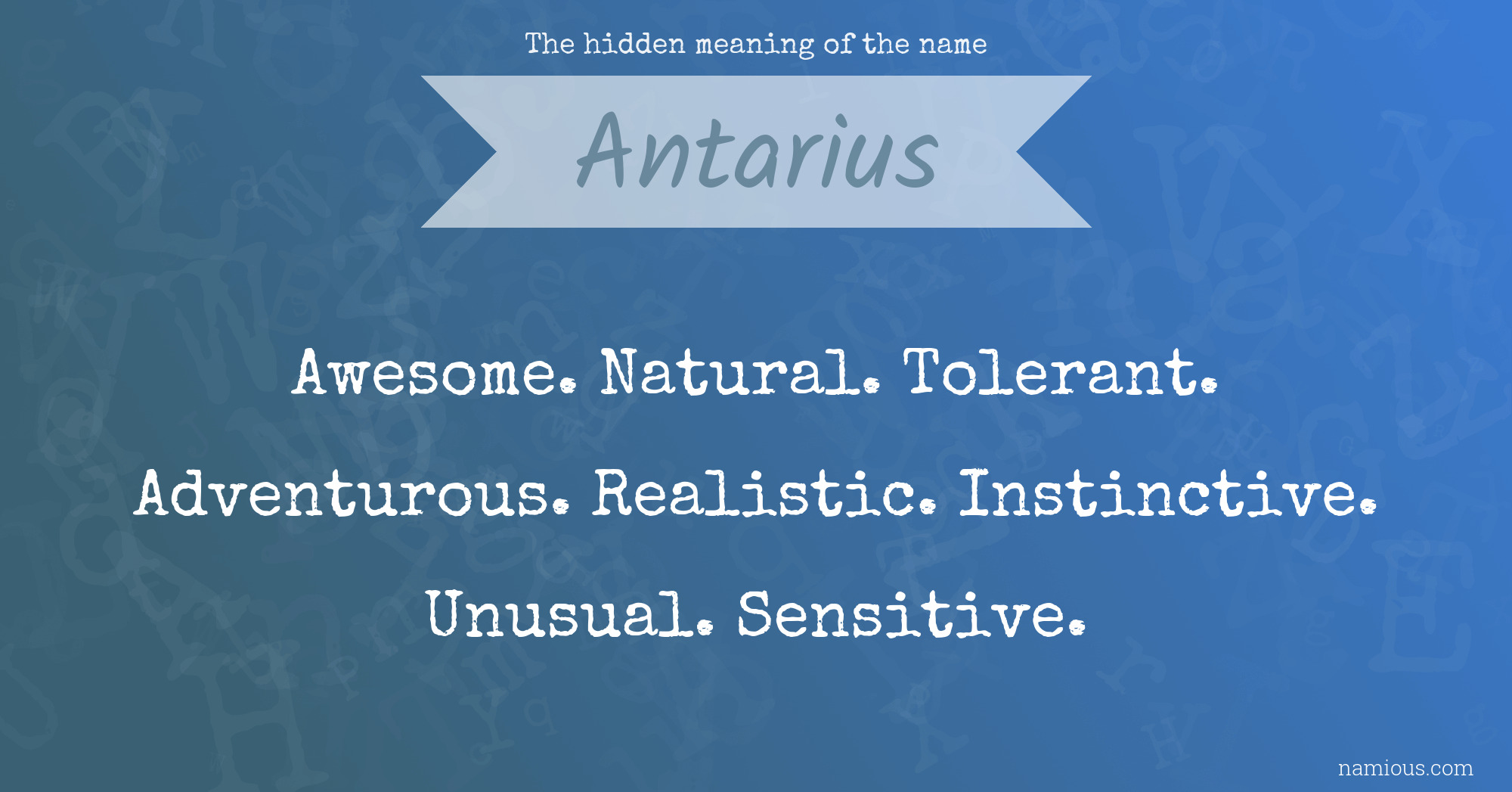 The hidden meaning of the name

Antarius

Awesome. Natural. Tolerant. Adventurous. Realistic. Instinctive. Unusual. Sensitive.

namious.com